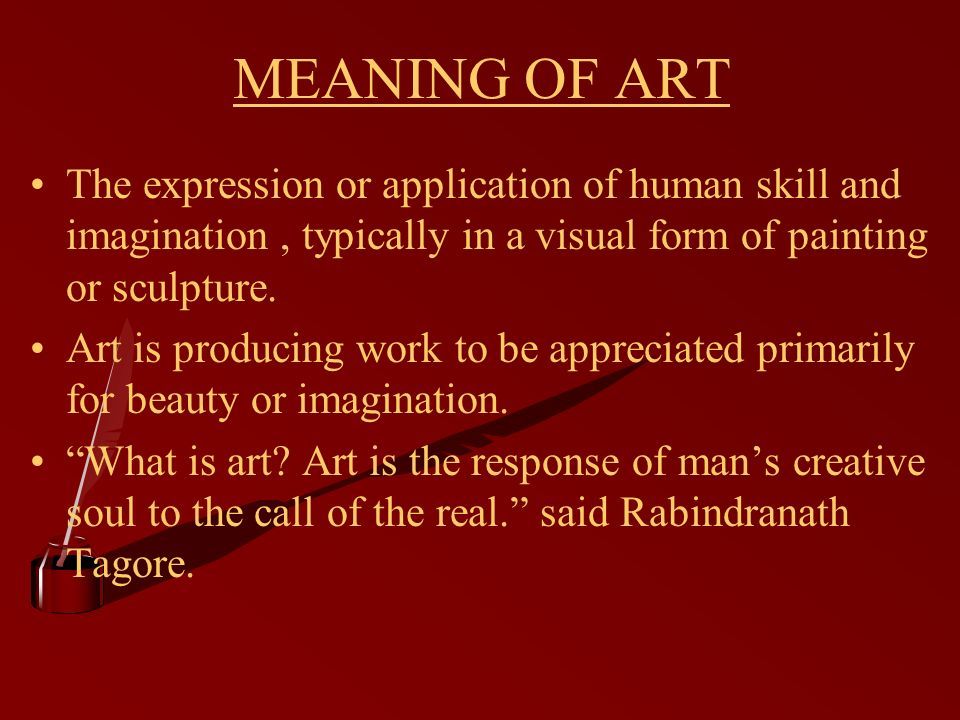 MEANING OF ART

• The expression or application of human skill and imagination , typically in a visual form of painting or sculpture.

• Art is producing work to be appreciated primarily for beauty or imagination.

• “What is art? Art is the response of man’s creative soul to the call of the real.” said Rabindranath Tagore.